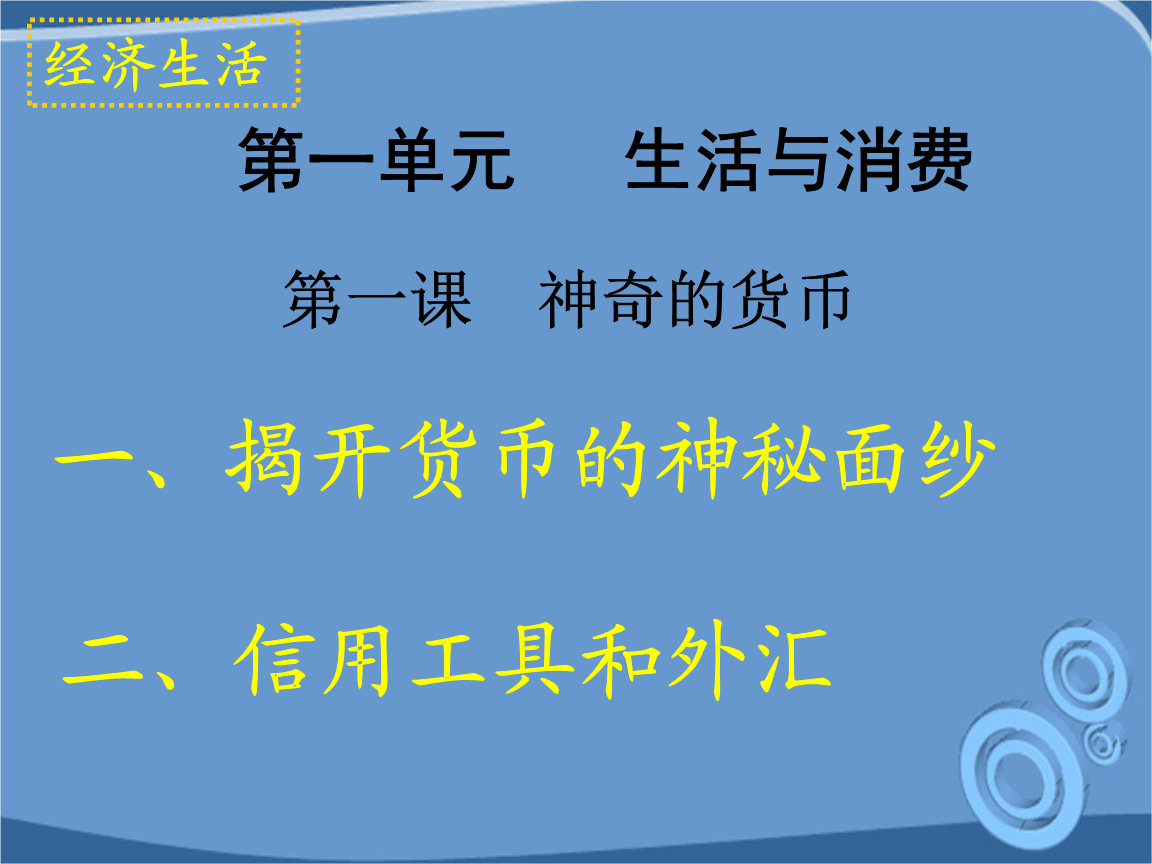 经济生活

第一单元　　生活与消费

第一课　神奇的货币

一、揭开货币的神秘面纱

二、信用工具和外汇